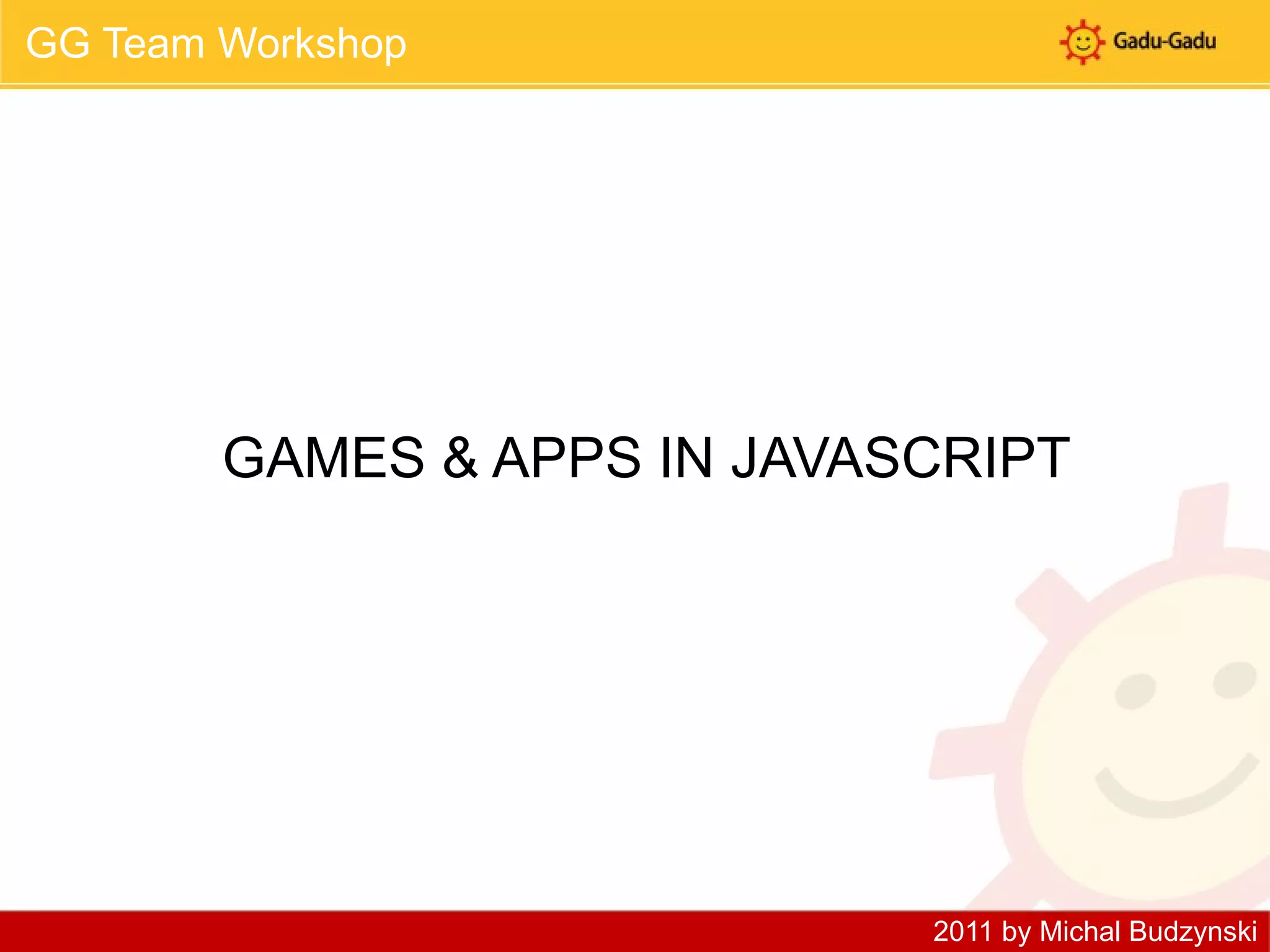 GG Team Workshop

Gadu-Gadu

GAMES & APPS IN JAVASCRIPT

2011 by Michal Budzynski